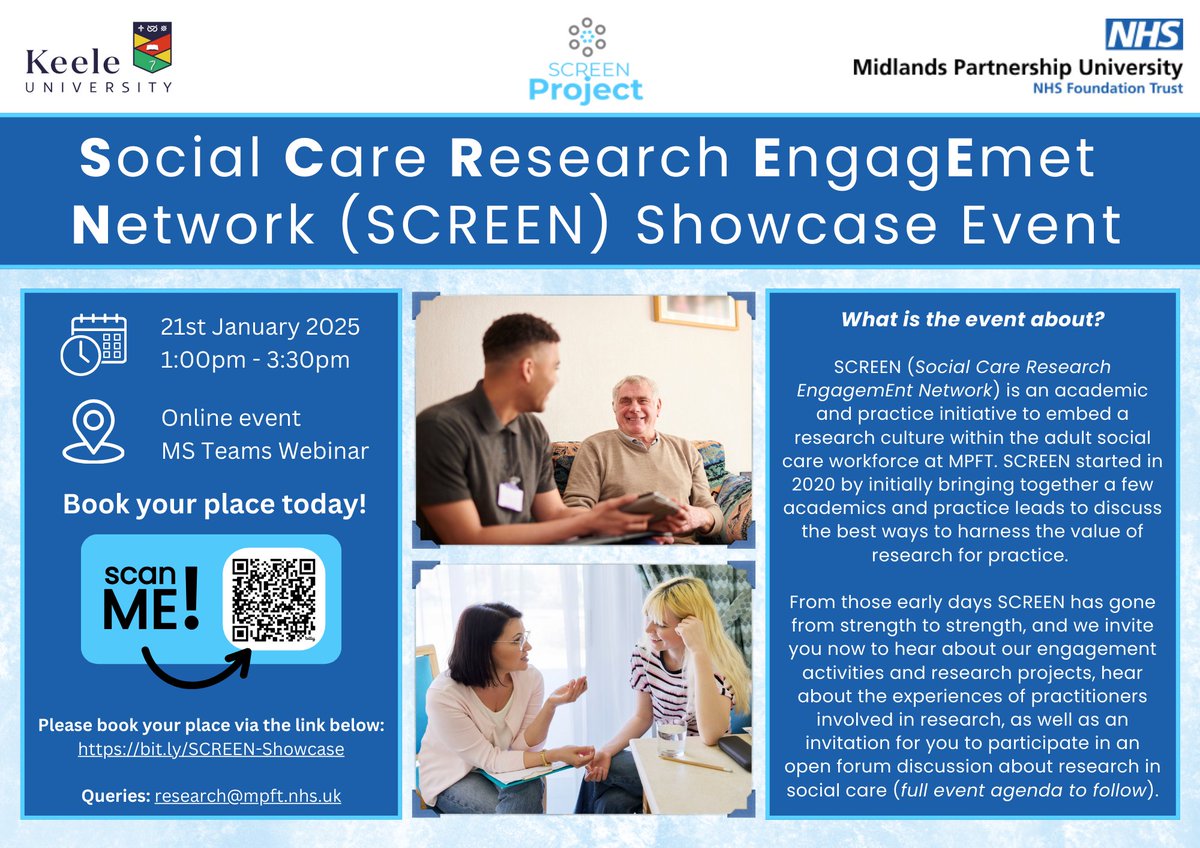 Keele UNIVERSITY

SCREEN Project

NHS
Midlands Partnership University
NHS Foundation Trust

Social Care Research EngagEmet Network (SCREEN) Showcase Event

21st January 2025
1:00pm - 3:30pm

Online event
MS Teams Webinar

Book your place today!

scan ME!

Please book your place via the link below:
https://bit.ly/SCREEN-Showcase

Queries: research@mpft.nhs.uk

What is the event about?

SCREEN (Social Care Research EngagemEnt Network) is an academic and practice initiative to embed a research culture within the adult social care workforce at MPFT. SCREEN started in 2020 by initially bringing together a few academics and practice leads to discuss the best ways to harness the value of research for practice.

From those early days SCREEN has gone from strength to strength, and we invite you now to hear about our engagement activities and research projects, hear about the experiences of practitioners involved in research, as well as an invitation for you to participate in an open forum discussion about research in social care (full event agenda to follow).